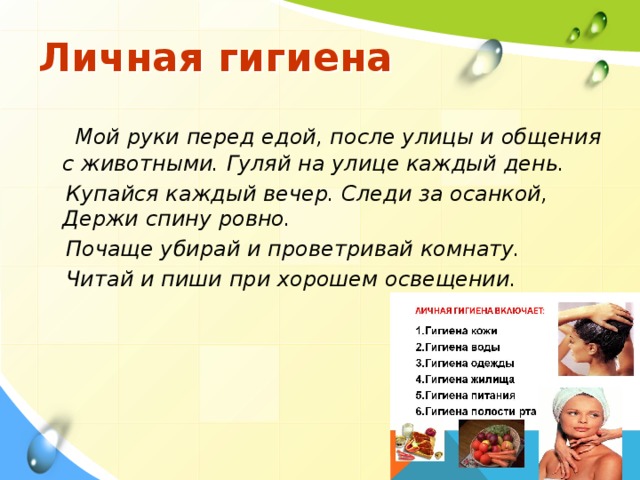 Личная гигиена

Мой руки перед едой, после улицы и общения с животными. Гуляй на улице каждый день.

Купайся каждый вечер. Следи за осанкой, Держи спину ровно.

Почаще убирай и проветривай комнату.

Читай и пиши при хорошем освещении.

ЛИЧНАЯ ГИГИЕНА ВКЛЮЧАЕТ:
1.Гигиена кожи
2.Гигиена воды
3.Гигиена одежды
4.Гигиена жилища
5.Гигиена питания
6.Гигиена полости рта